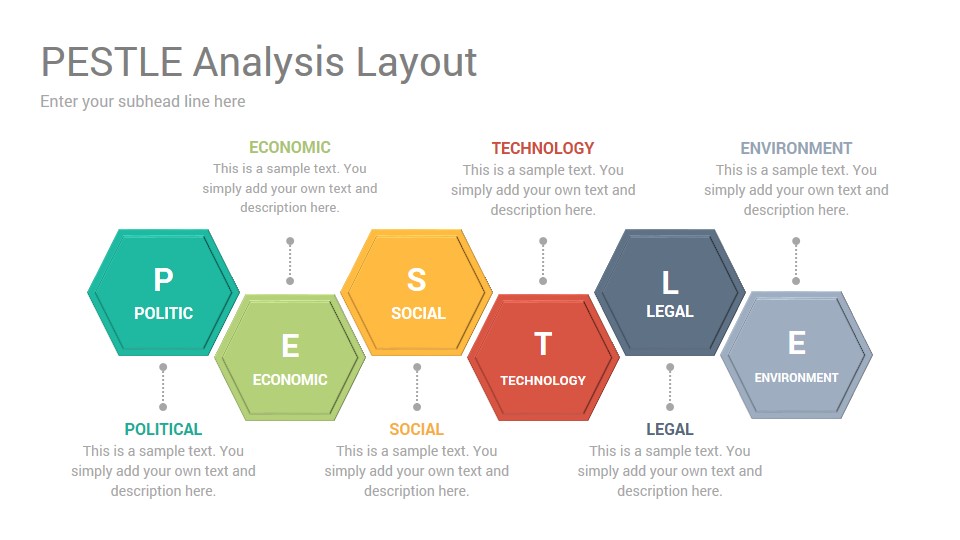 PESTLE Analysis Layout

Enter your subhead line here

ECONOMIC
This is a sample text. You simply add your own text and description here.

TECHNOLOGY
This is a sample text. You simply add your own text and description here.

ENVIRONMENT
This is a sample text. You simply add your own text and description here.

P
POLITIC

E
ECONOMIC

S
SOCIAL

T
TECHNOLOGY

L
LEGAL

E
ENVIRONMENT

POLITICAL
This is a sample text. You simply add your own text and description here.

SOCIAL
This is a sample text. You simply add your own text and description here.

LEGAL
This is a sample text. You simply add your own text and description here.